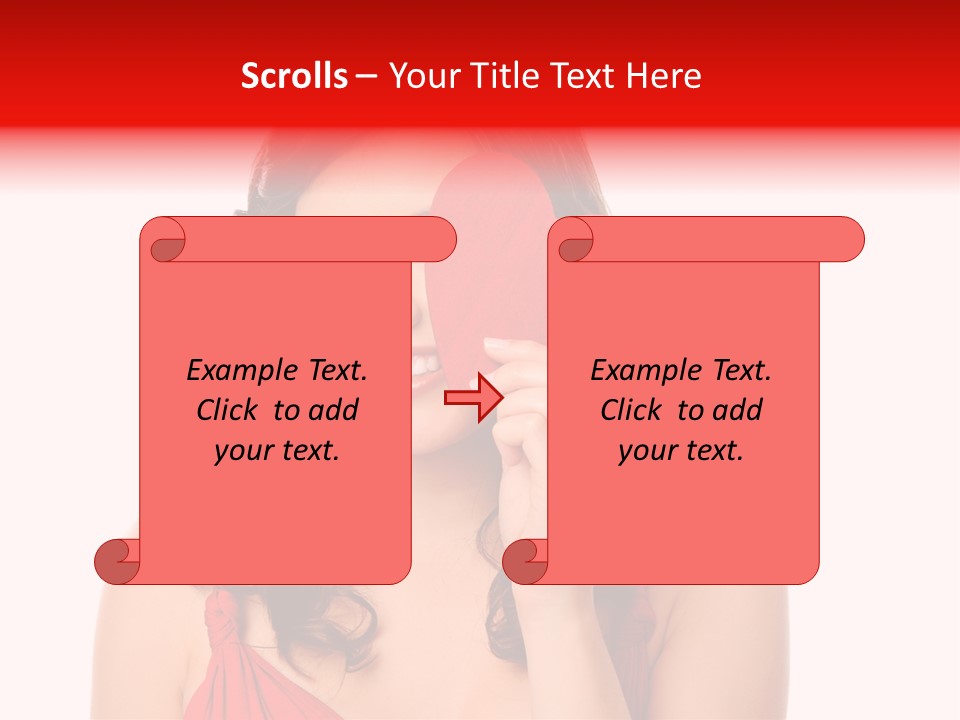 Scrolls – Your Title Text Here

Example Text. Click to add your text.

Example Text. Click to add your text.